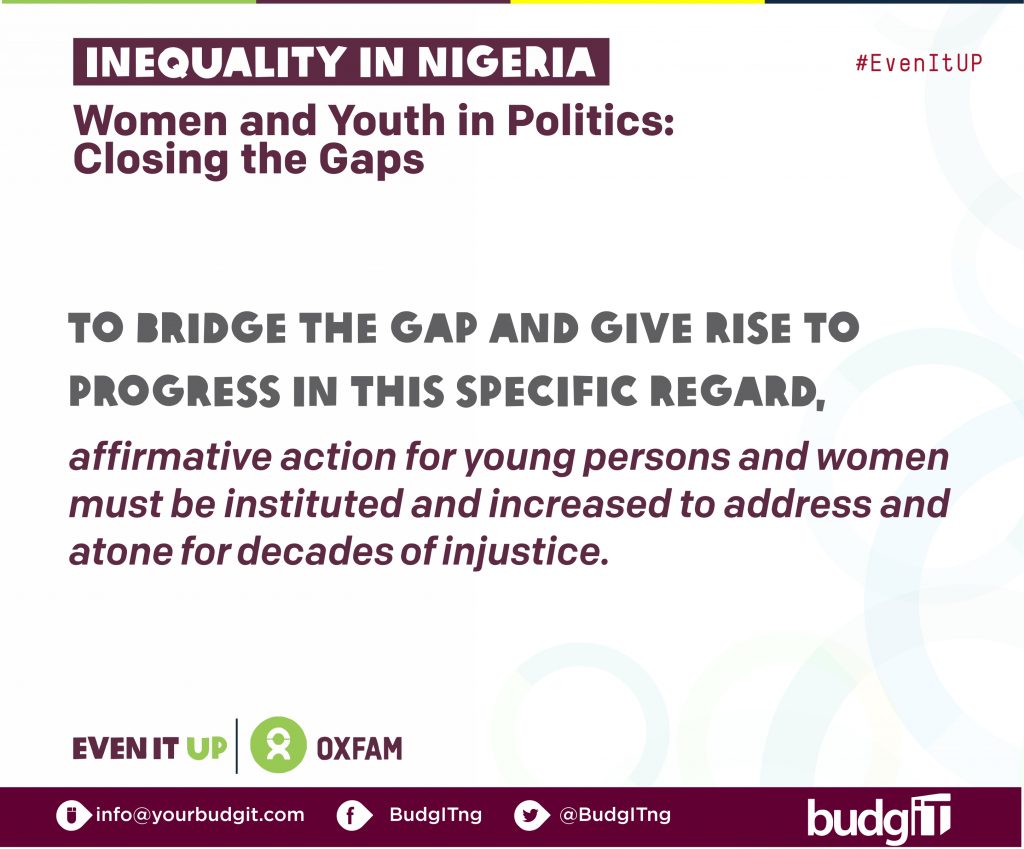 INEQUALITY IN NIGERIA

#EvenItUP

Women and Youth in Politics: Closing the Gaps

TO BRIDGE THE GAP AND GIVE RISE TO PROGRESS IN THIS SPECIFIC REGARD,

affirmative action for young persons and women must be instituted and increased to address and atone for decades of injustice.

EVEN IT UP

OXFAM

info@yourbudgit.com BudgITng @BudgITng

budgIT